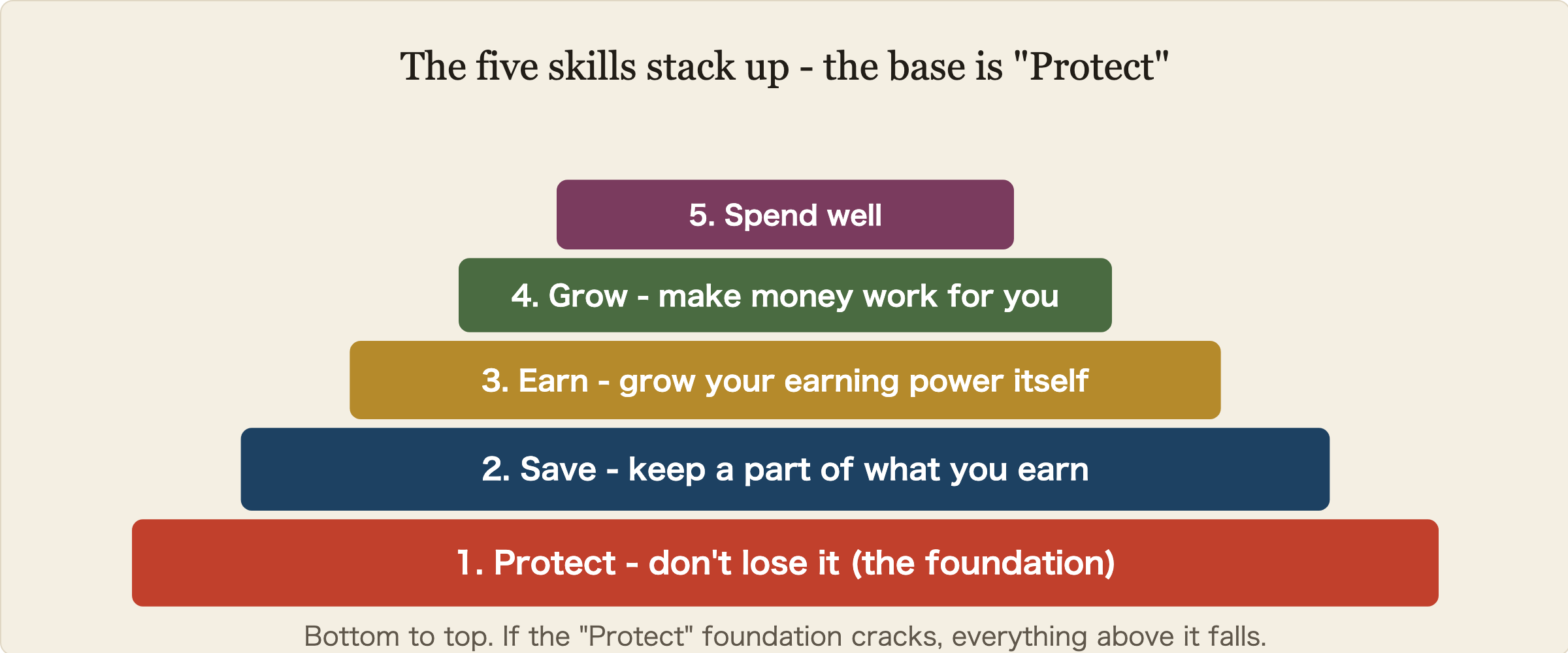 The five skills stack up - the base is "Protect"

5. Spend well

4. Grow - make money work for you

3. Earn - grow your earning power itself

2. Save - keep a part of what you earn

1. Protect - don't lose it (the foundation)

Bottom to top. If the "Protect" foundation cracks, everything above it falls.